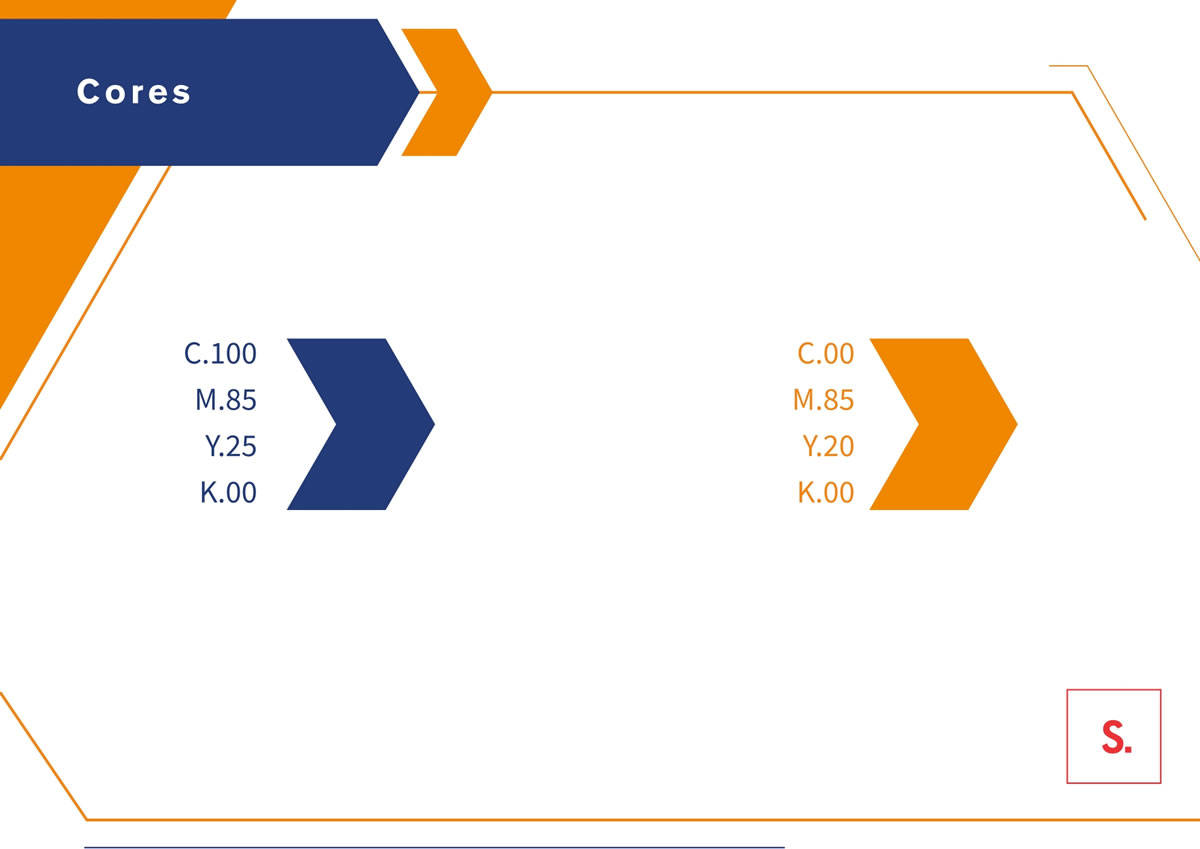 Cores

C.100
M.85
Y.25
K.00

C.00
M.85
Y.20
K.00

S.